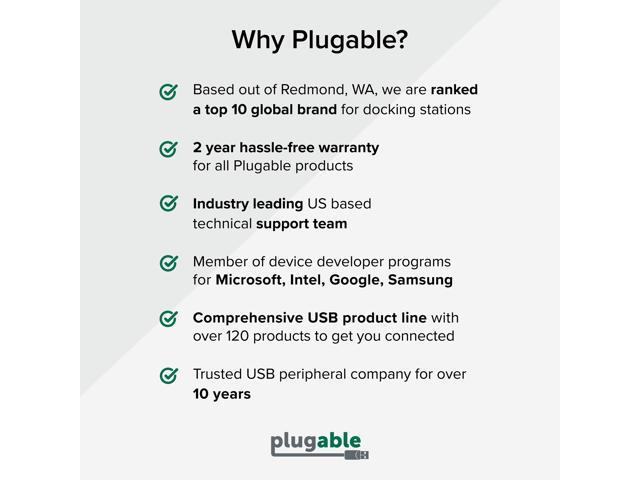 Why Plugable?

Based out of Redmond, WA, we are ranked a top 10 global brand for docking stations

2 year hassle-free warranty for all Plugable products

Industry leading US based technical support team

Member of device developer programs for Microsoft, Intel, Google, Samsung

Comprehensive USB product line with over 120 products to get you connected

Trusted USB peripheral company for over 10 years

plugable